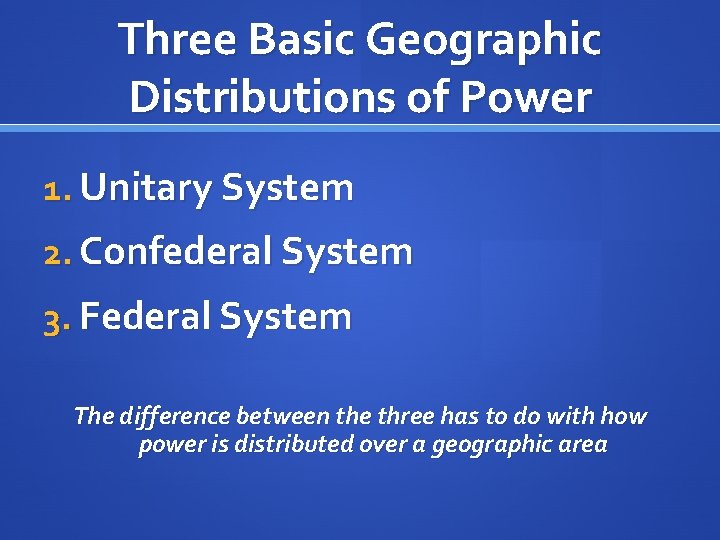 Three Basic Geographic Distributions of Power

1. Unitary System
2. Confederal System
3. Federal System

The difference between the three has to do with how power is distributed over a geographic area